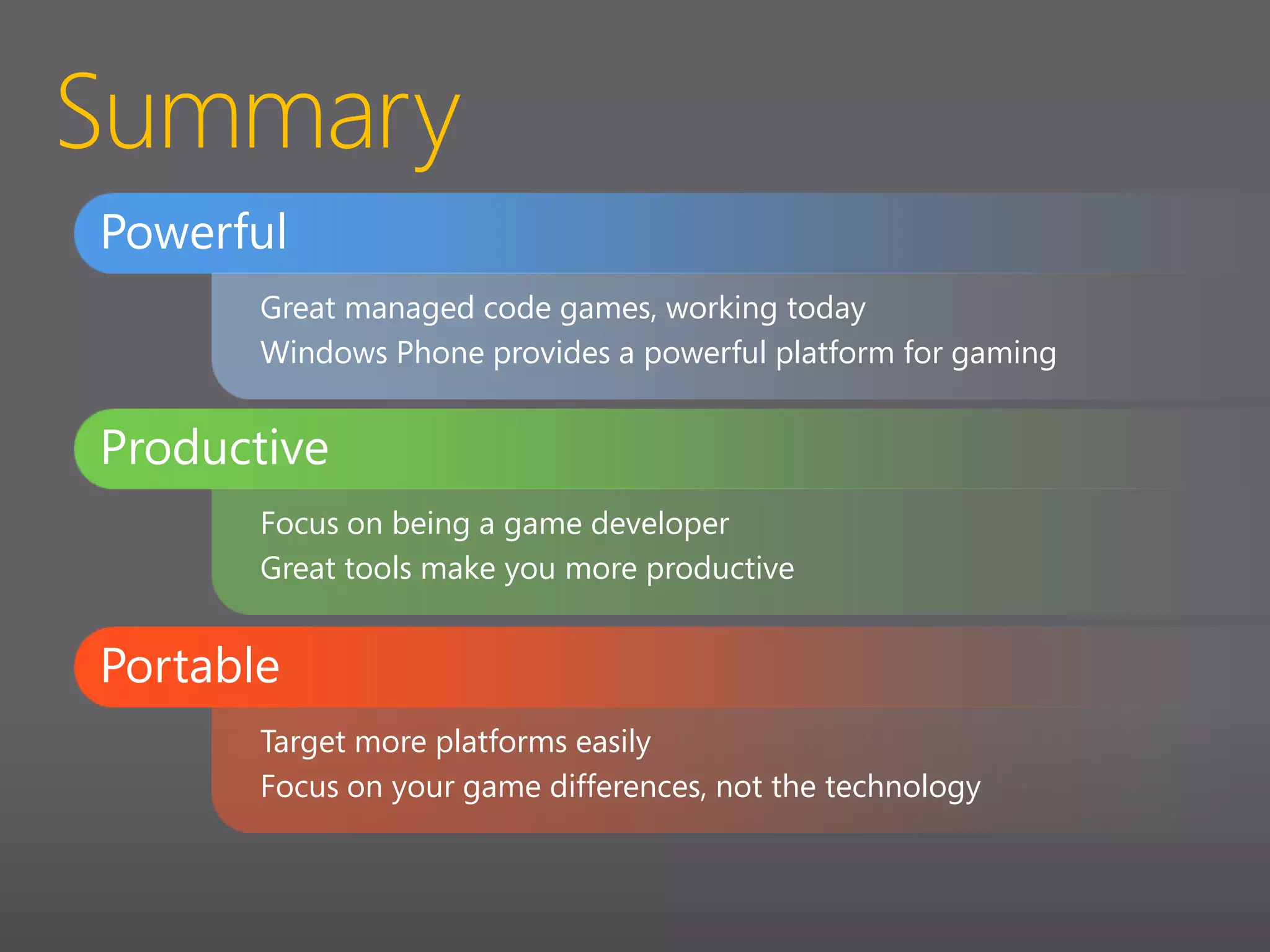 Summary

Powerful

Great managed code games, working today
Windows Phone provides a powerful platform for gaming

Productive

Focus on being a game developer
Great tools make you more productive

Portable

Target more platforms easily
Focus on your game differences, not the technology